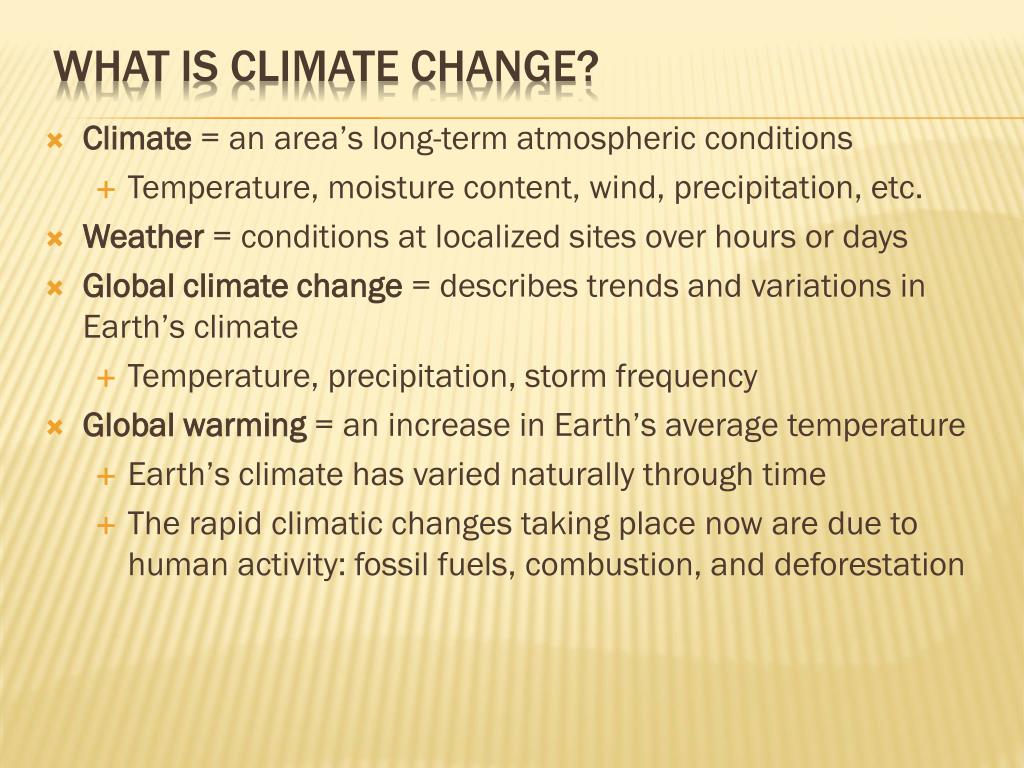 WHAT IS CLIMATE CHANGE?

Climate = an area's long-term atmospheric conditions

Temperature, moisture content, wind, precipitation, etc.

Weather = conditions at localized sites over hours or days

Global climate change = describes trends and variations in Earth's climate

Temperature, precipitation, storm frequency

Global warming = an increase in Earth's average temperature

Earth's climate has varied naturally through time

The rapid climatic changes taking place now are due to human activity: fossil fuels, combustion, and deforestation